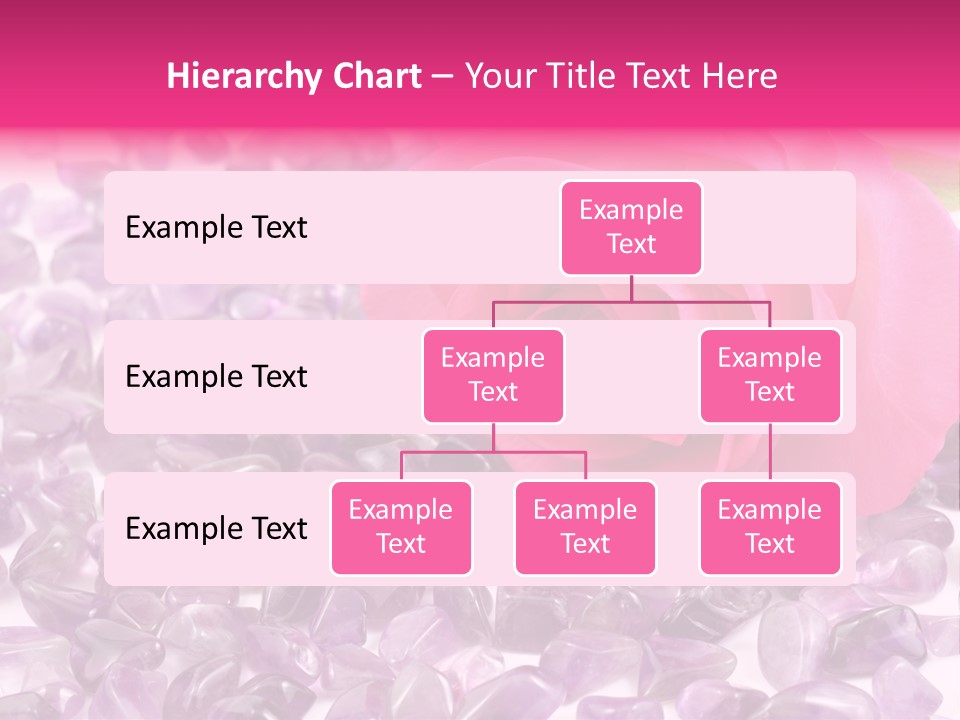 Hierarchy Chart – Your Title Text Here

Example Text

Example Text

Example Text

Example Text

Example Text

Example Text

Example Text

Example Text

Example Text